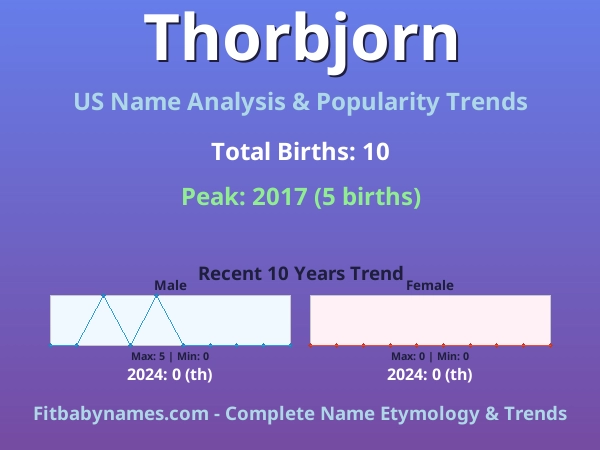 Thorbjorn

US Name Analysis & Popularity Trends

Total Births: 10

Peak: 2017 (5 births)

Recent 10 Years Trend

Male

Max: 5 | Min: 0

2024: 0 (th)

Female

Max: 0 | Min: 0

2024: 0 (th)

Fitbabynames.com - Complete Name Etymology & Trends